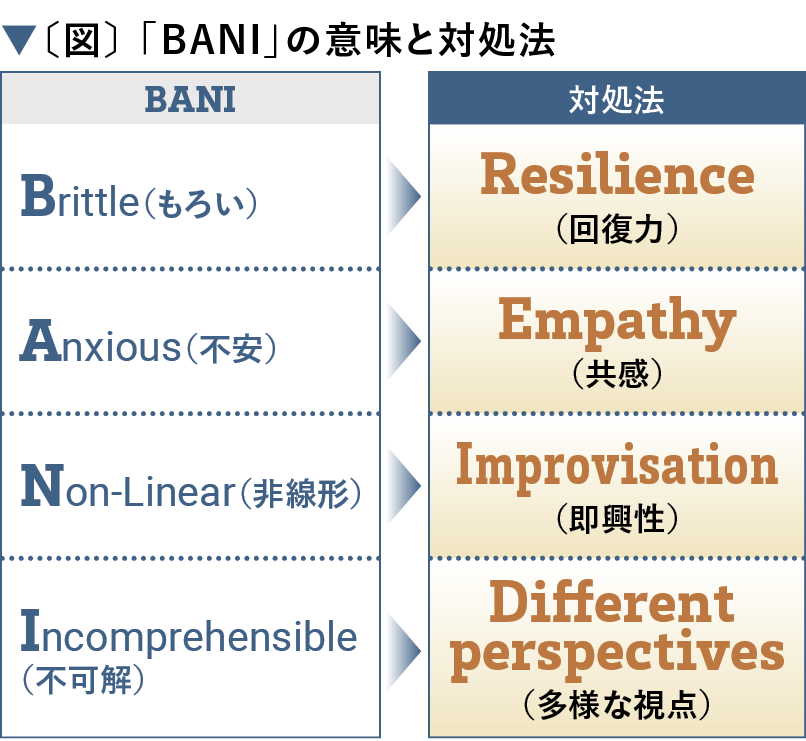 ▼〔図〕「BANI」の意味と対処法

| BANI | 対処法 |
|---|---|
| Brittle（もろい） | Resilience（回復力） |
| Anxious（不安） | Empathy（共感） |
| Non-Linear（非線形） | Improvisation（即興性） |
| Incomprehensible（不可解） | Different perspectives（多様な視点） |